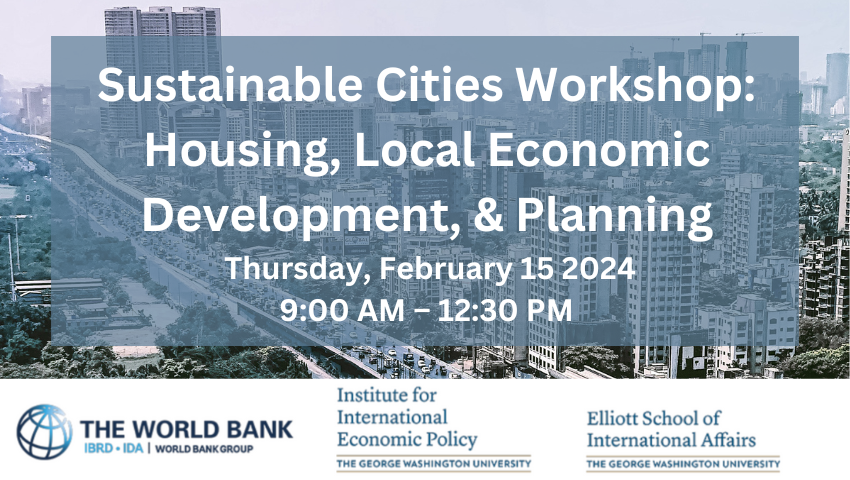 Sustainable Cities Workshop: Housing, Local Economic Development, & Planning

Thursday, February 15 2024
9:00 AM – 12:30 PM

THE WORLD BANK
IBRD • IDA | WORLD BANK GROUP

Institute for International Economic Policy
THE GEORGE WASHINGTON UNIVERSITY

Elliott School of International Affairs
THE GEORGE WASHINGTON UNIVERSITY